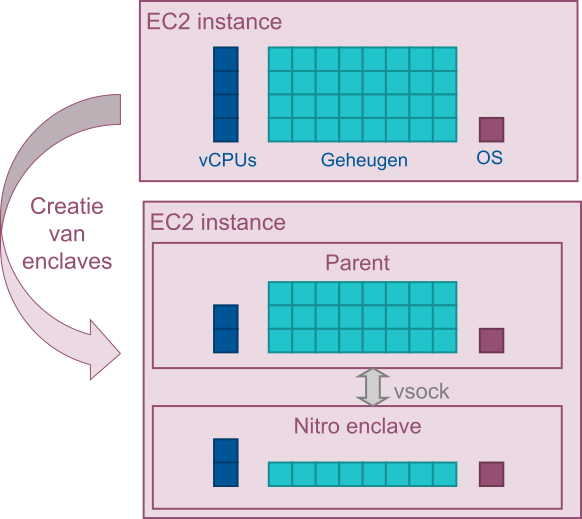 EC2 instance

vCPUs

Geheugen

OS

Creatie van enclaves

EC2 instance

Parent

vsock

Nitro enclave